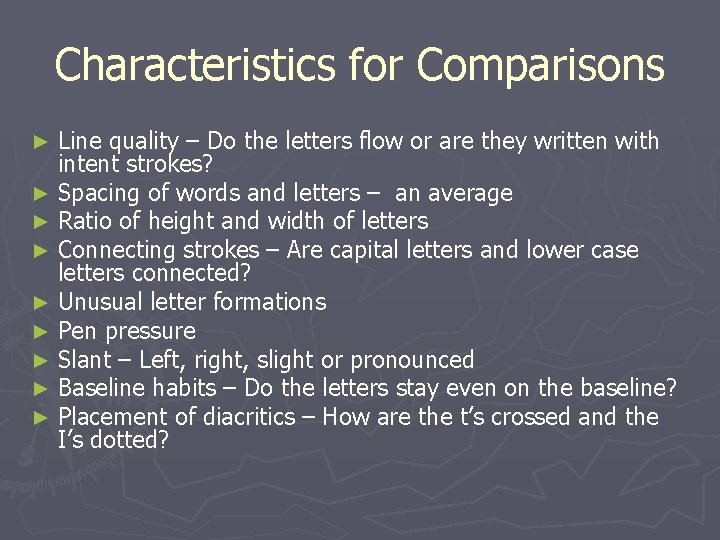 Characteristics for Comparisons

► Line quality – Do the letters flow or are they written with intent strokes?
► Spacing of words and letters – an average
► Ratio of height and width of letters
► Connecting strokes – Are capital letters and lower case letters connected?
► Unusual letter formations
► Pen pressure
► Slant – Left, right, slight or pronounced
► Baseline habits – Do the letters stay even on the baseline?
► Placement of diacritics – How are the t's crossed and the I's dotted?